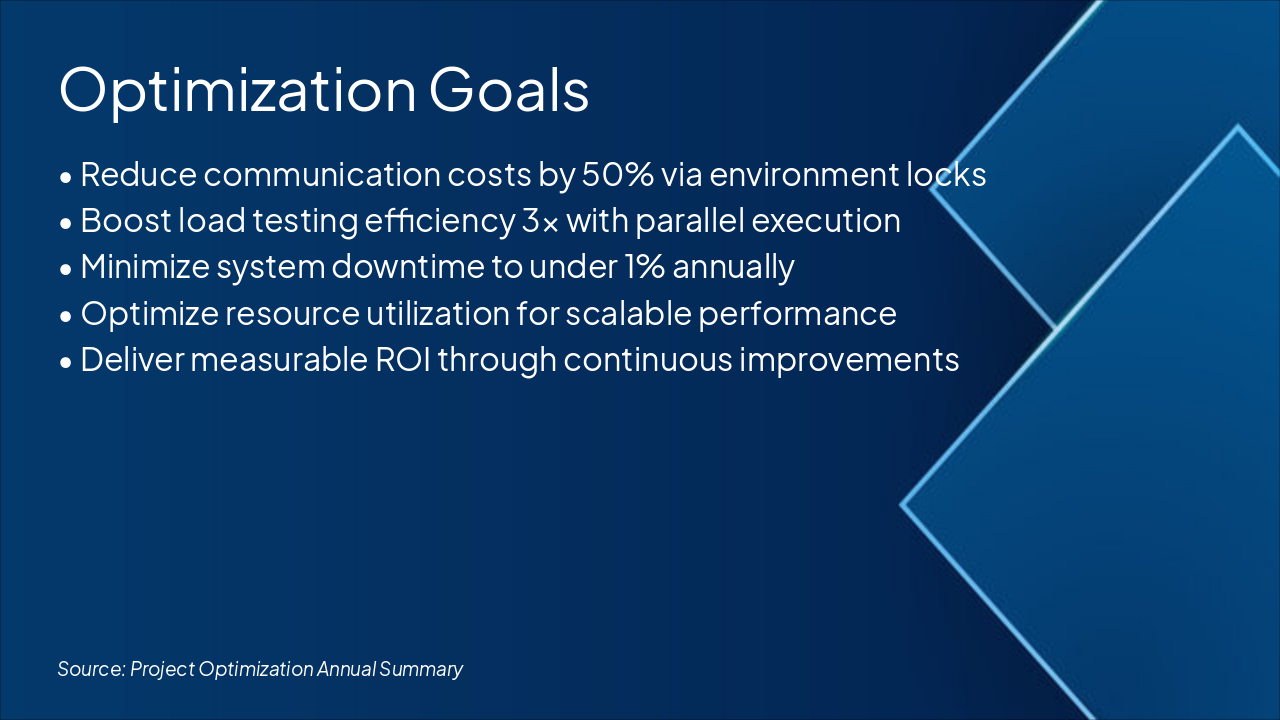 Optimization Goals

• Reduce communication costs by 50% via environment locks
• Boost load testing efficiency 3× with parallel execution
• Minimize system downtime to under 1% annually
• Optimize resource utilization for scalable performance
• Deliver measurable ROI through continuous improvements

Source: Project Optimization Annual Summary